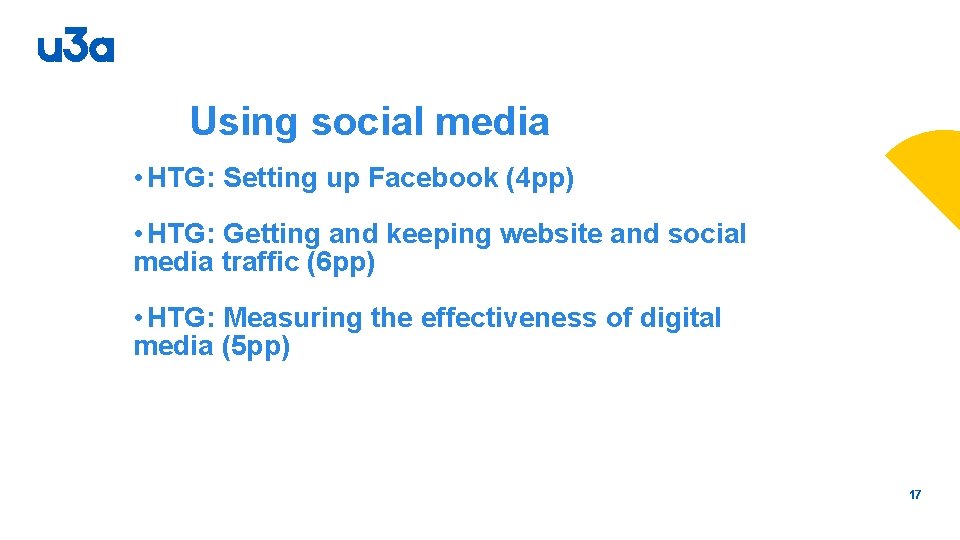 u3a

Using social media

• HTG: Setting up Facebook (4pp)

• HTG: Getting and keeping website and social media traffic (6pp)

• HTG: Measuring the effectiveness of digital media (5pp)

17